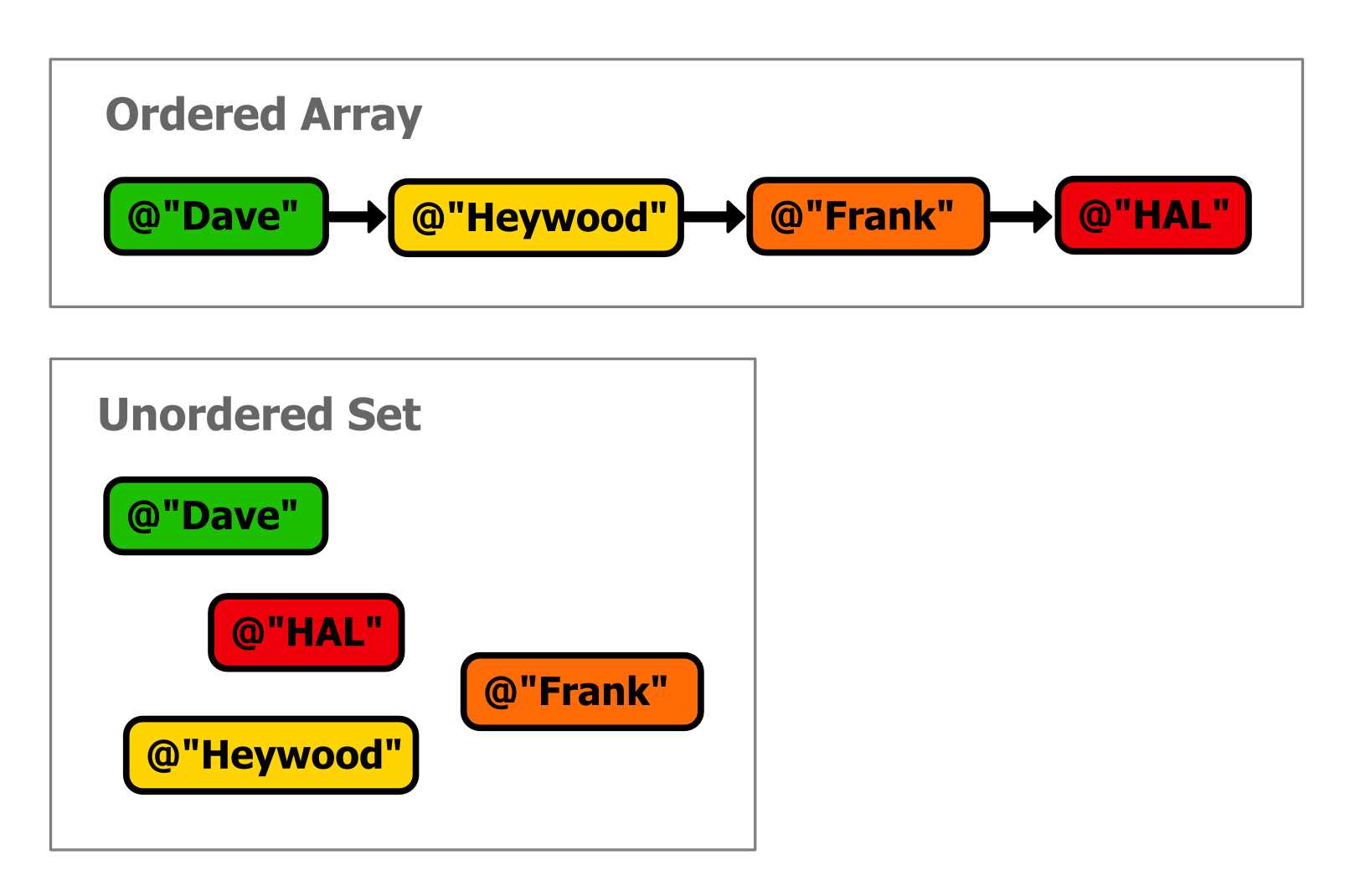 Ordered Array

@"Dave" @"Heywood" @"Frank" @"HAL"

Unordered Set

@"Dave"

@"HAL"

@"Frank"

@"Heywood"